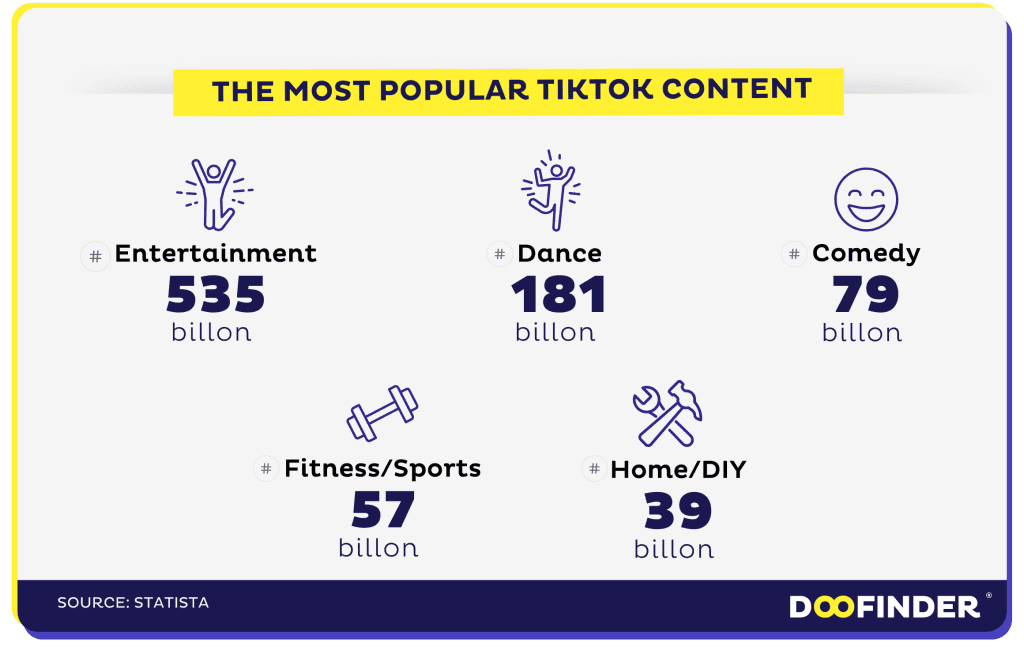 THE MOST POPULAR TIKTOK CONTENT

# Entertainment
535
billon

# Dance
181
billon

# Comedy
79
billon

# Fitness/Sports
57
billon

# Home/DIY
39
billon

SOURCE: STATISTA

DOOFINDER ®